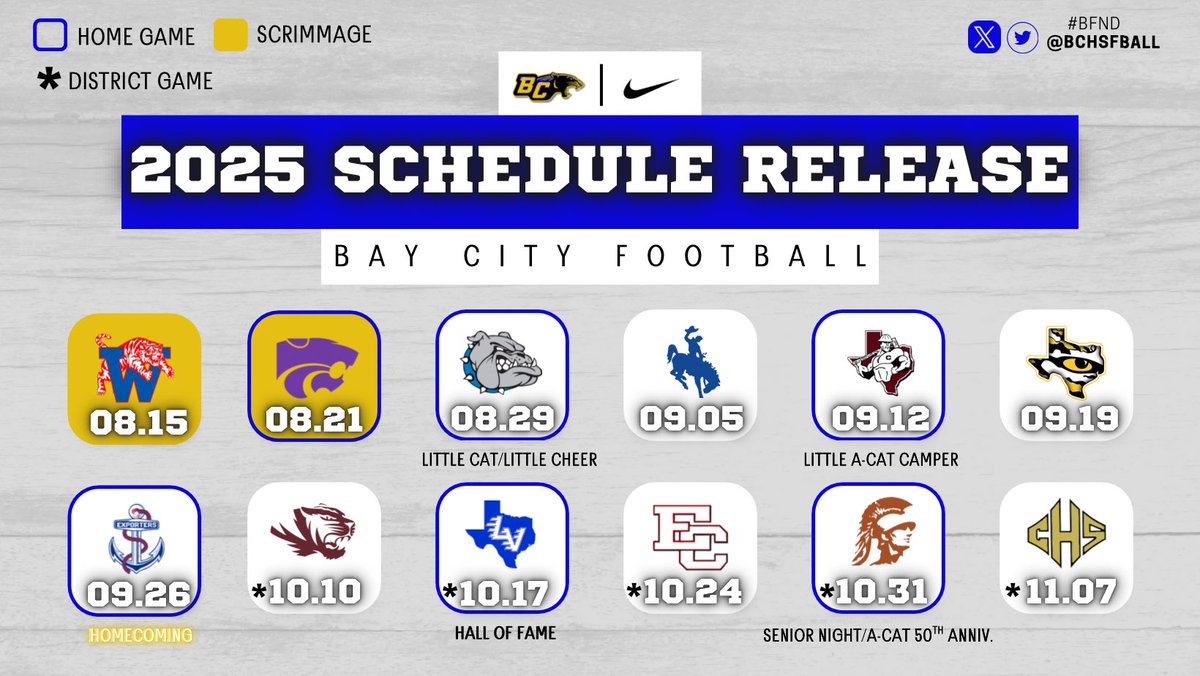 HOME GAME SCRIMMAGE

* DISTRICT GAME

#BFND
@BCHSFBALL

BC

2025 SCHEDULE RELEASE

BAY CITY FOOTBALL

W
08.15

08.21

08.29
LITTLE CAT/LITTLE CHEER

09.05

09.12
LITTLE A-CAT CAMPER

09.19

EXPORTERS
09.26
HOMECOMING

*10.10

LV
*10.17
HALL OF FAME

EC
*10.24

*10.31
SENIOR NIGHT/A-CAT 50$^{TH}$ ANNIV.

CHS
*11.07